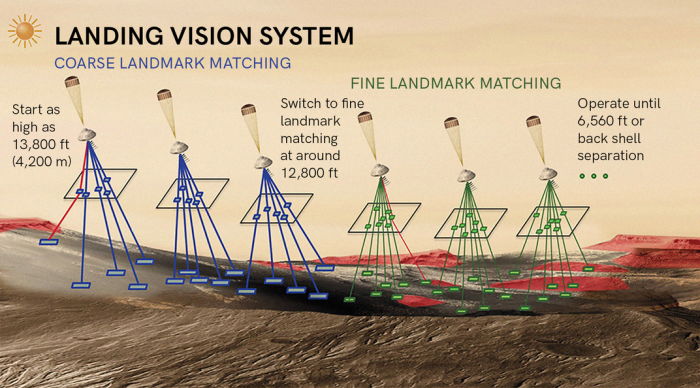 LANDING VISION SYSTEM
COARSE LANDMARK MATCHING

FINE LANDMARK MATCHING

Start as high as 13,800 ft (4,200 m)

Switch to fine landmark matching at around 12,800 ft

Operate until 6,560 ft or back shell separation

• • •